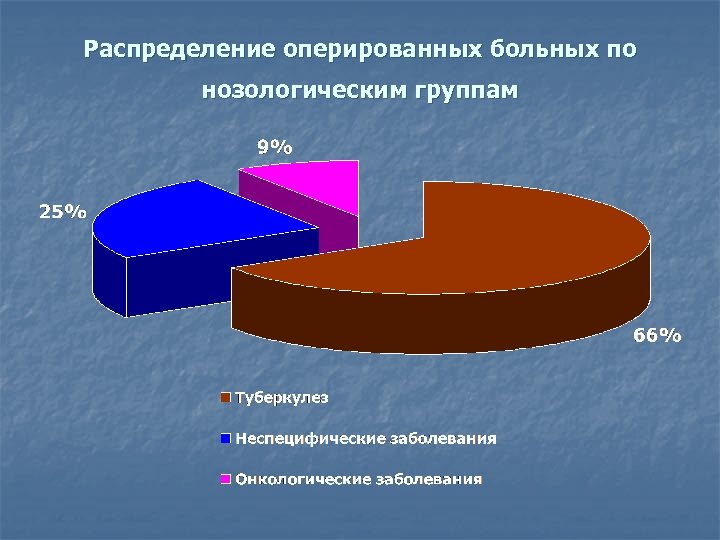 Распределение оперированных больных по нозологическим группам

9%

25%

66%

Туберкулез

Неспецифические заболевания

Онкологические заболевания